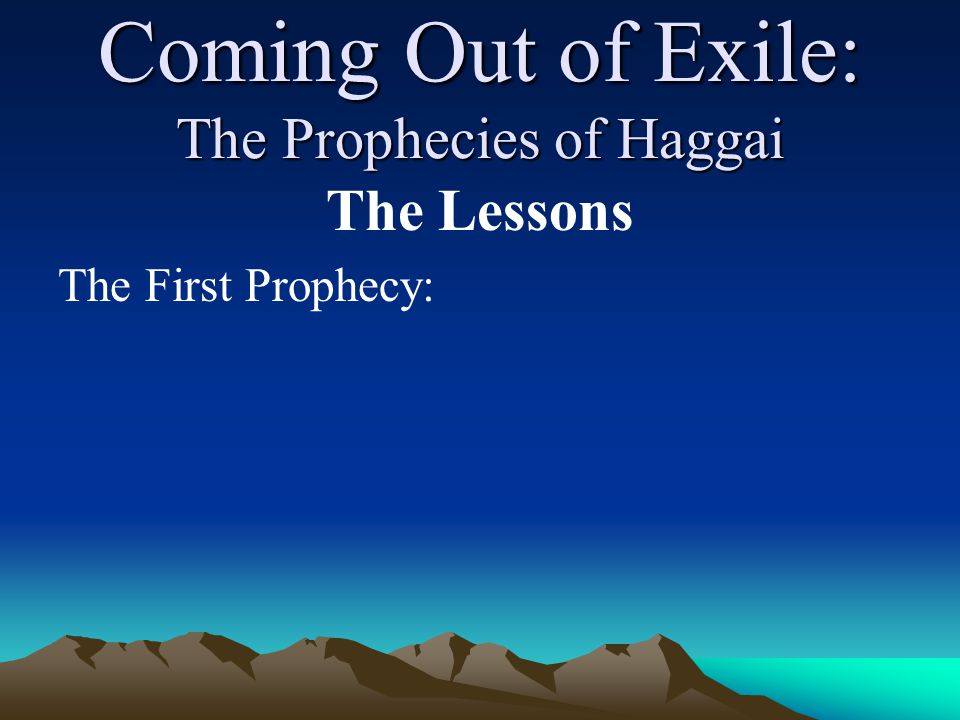 Coming Out of Exile:
The Prophecies of Haggai
The Lessons

The First Prophecy: